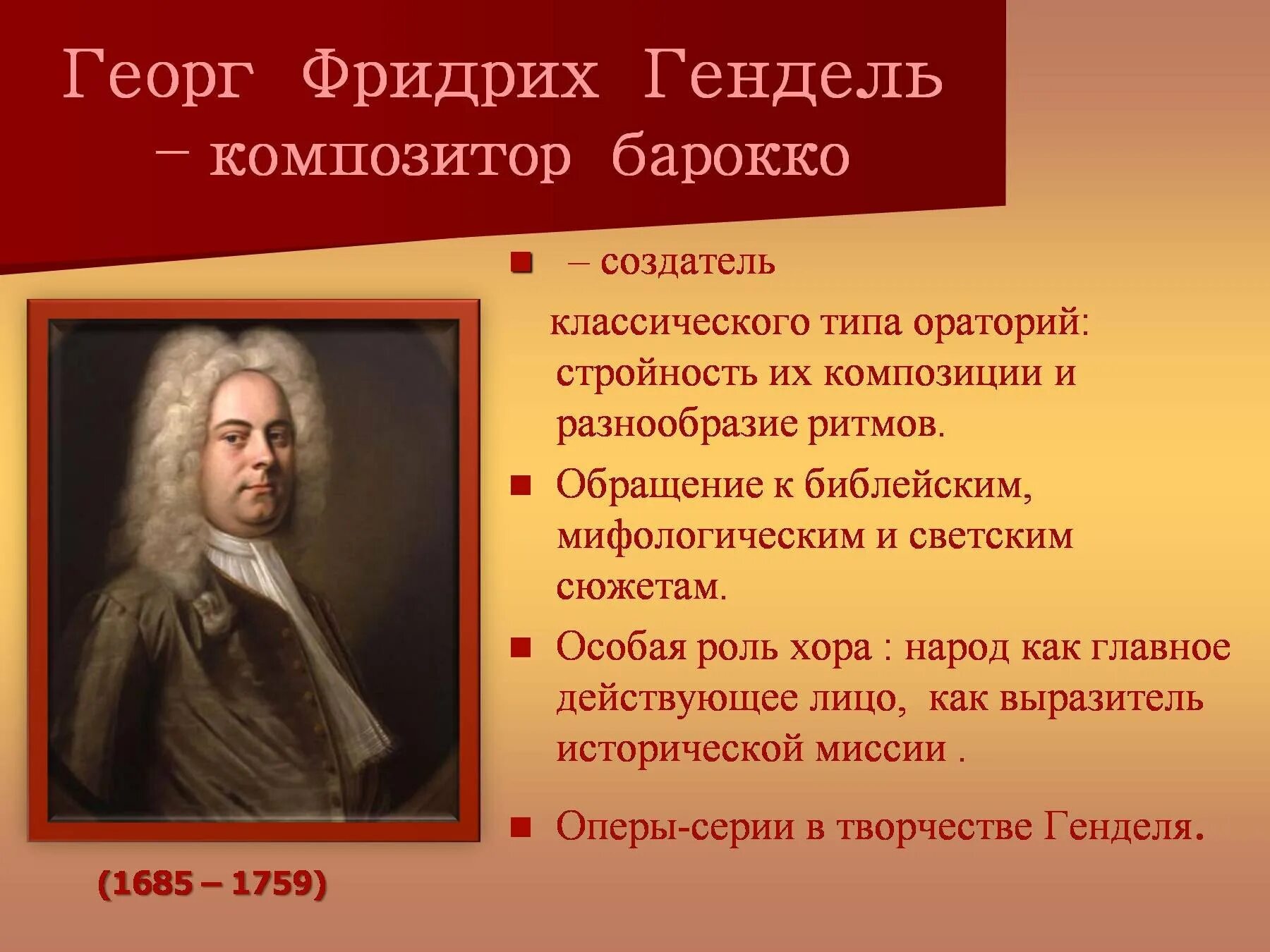 Георг Фридрих Гендель – композитор барокко

– создатель классического типа ораторий: стройность их композиции и разнообразие ритмов.

Обращение к библейским, мифологическим и светским сюжетам.

Особая роль хора : народ как главное действующее лицо, как выразитель исторической миссии .

Оперы-серии в творчестве Генделя.

(1685 – 1759)